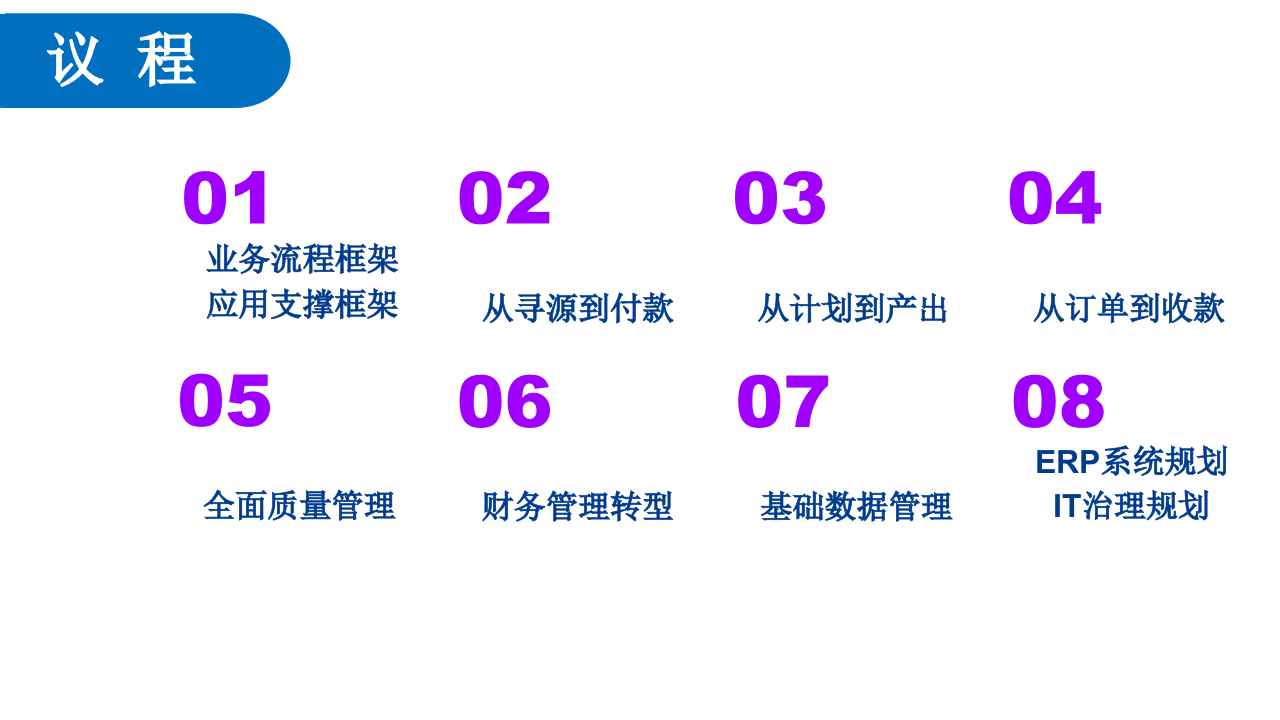 议 程

01
业务流程框架
应用支撑框架

02
从寻源到付款

03
从计划到产出

04
从订单到收款

05
全面质量管理

06
财务管理转型

07
基础数据管理

08
ERP系统规划
IT治理规划